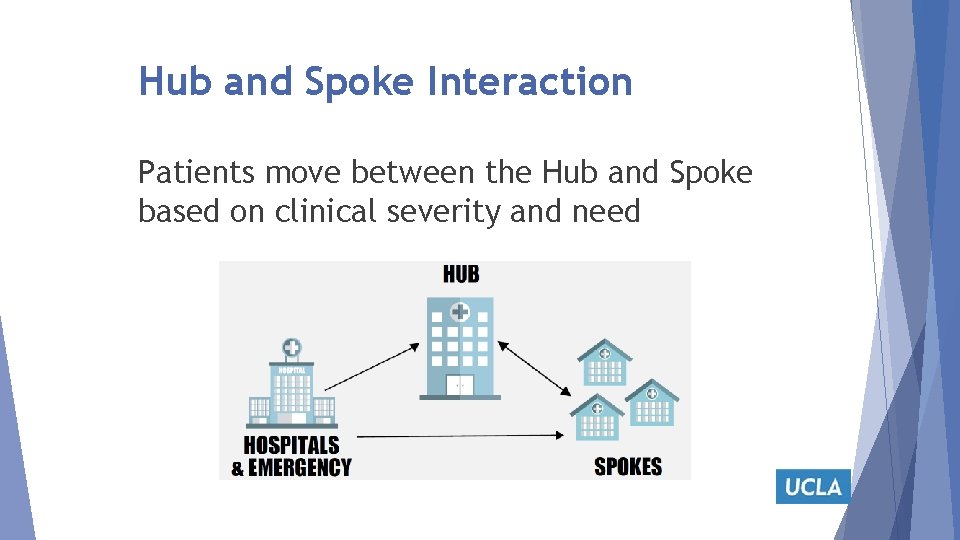 Hub and Spoke Interaction

Patients move between the Hub and Spoke based on clinical severity and need

HUB

HOSPITAL

HOSPITALS & EMERGENCY

SPOKES

UCLA